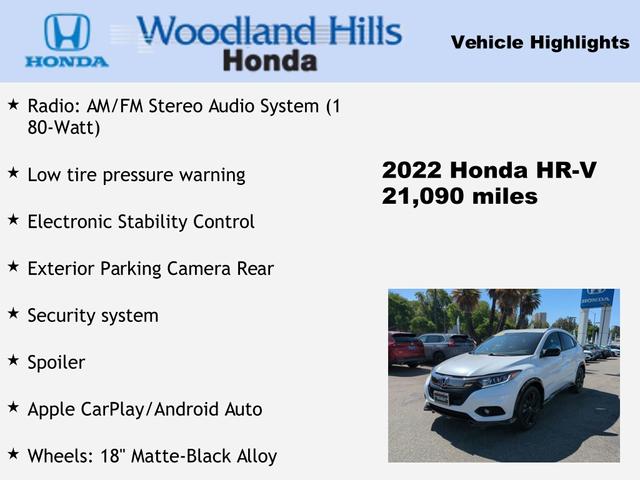 HONDA

Woodland Hills Honda

Vehicle Highlights

★ Radio: AM/FM Stereo Audio System (1 80-Watt)

★ Low tire pressure warning

★ Electronic Stability Control

★ Exterior Parking Camera Rear

★ Security system

★ Spoiler

★ Apple CarPlay/Android Auto

★ Wheels: 18" Matte-Black Alloy

2022 Honda HR-V
21,090 miles

HONDA